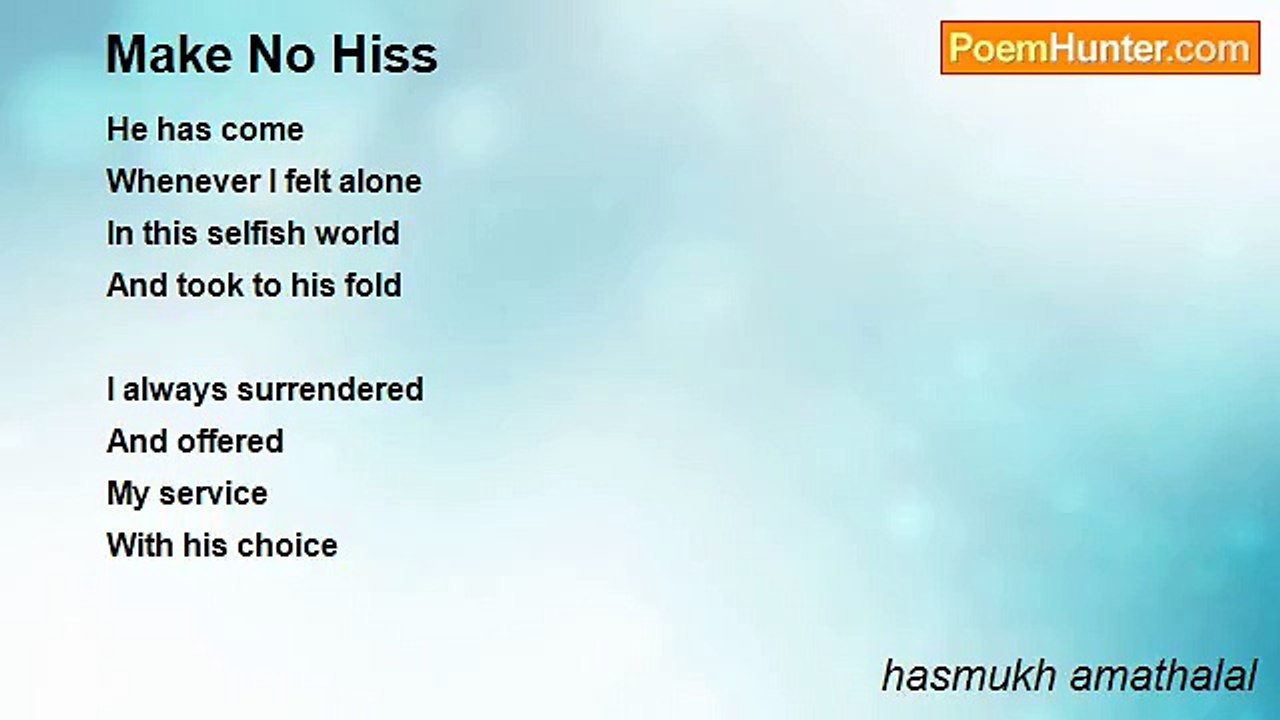 Make No Hiss

PoemHunter.com

He has come
Whenever I felt alone
In this selfish world
And took to his fold

I always surrendered
And offered
My service
With his choice

hasmukh amathalal